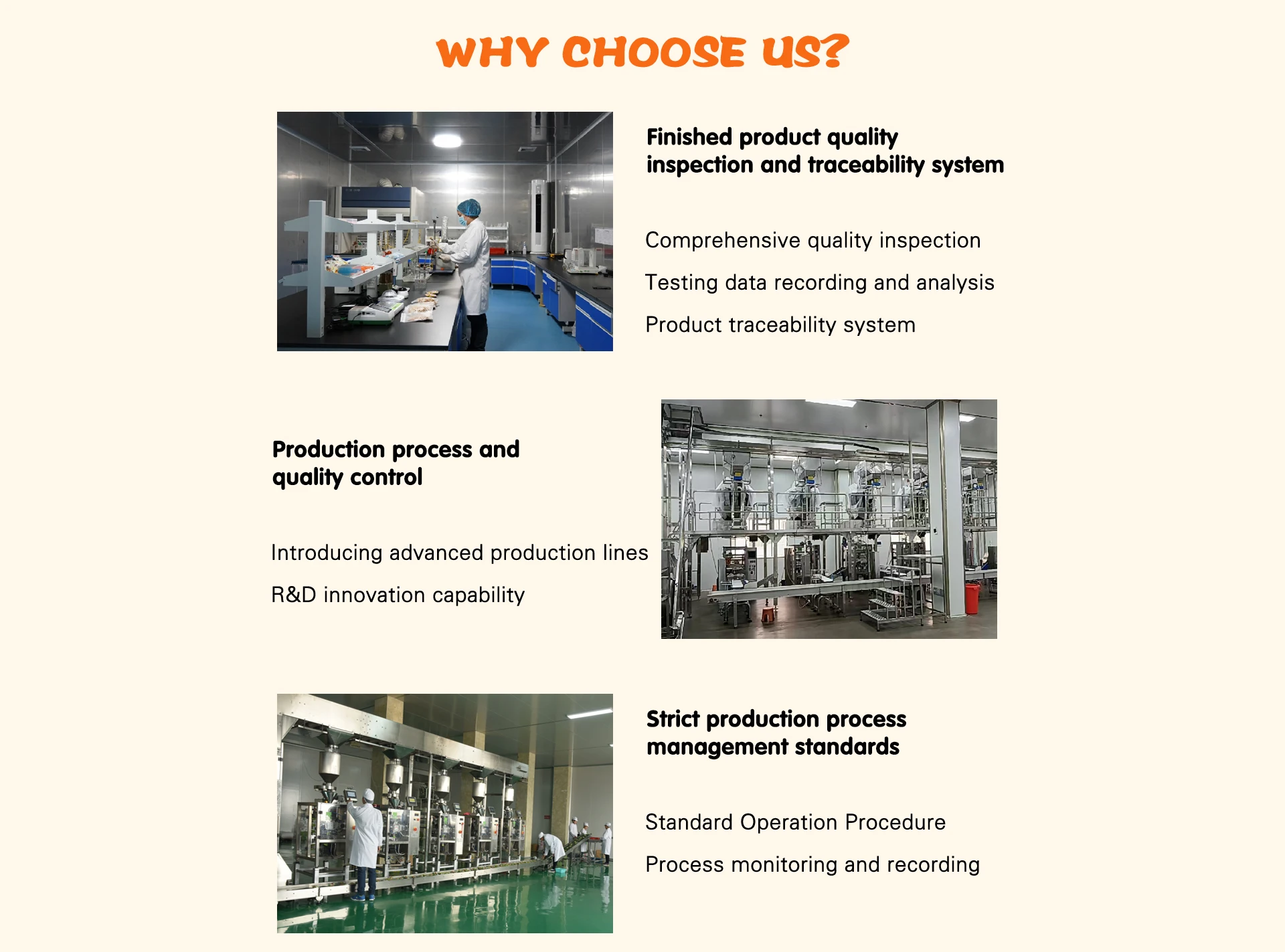 WHY CHOOSE US?

Finished product quality inspection and traceability system

Comprehensive quality inspection

Testing data recording and analysis

Product traceability system

Production process and quality control

Introducing advanced production lines

R&D innovation capability

Strict production process management standards

Standard Operation Procedure

Process monitoring and recording